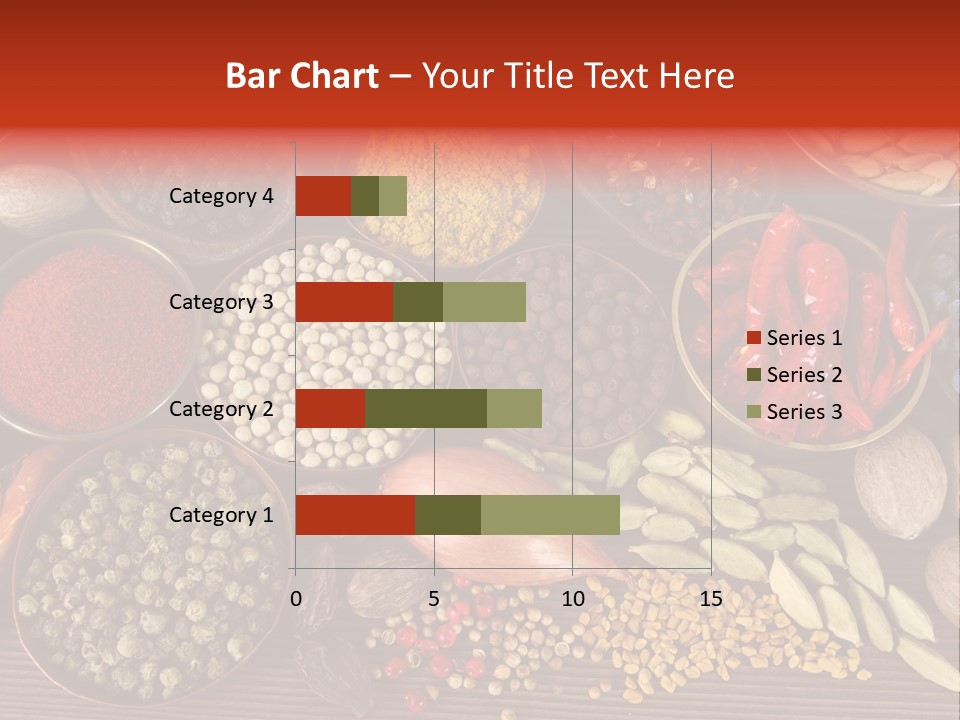 Bar Chart – Your Title Text Here

Category 4
Category 3
Category 2
Category 1

0 5 10 15

Series 1
Series 2
Series 3